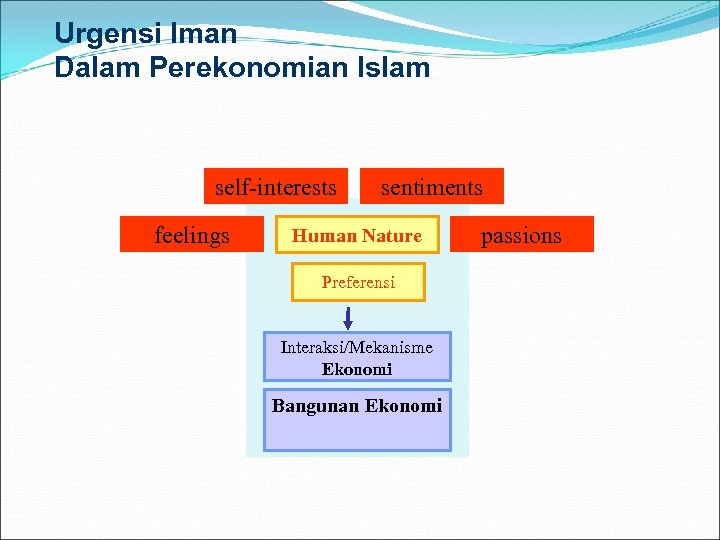 Urgensi Iman
Dalam Perekonomian Islam

self-interests

sentiments

feelings

Human Nature

passions

Preferensi

Interaksi/Mekanisme Ekonomi

Bangunan Ekonomi